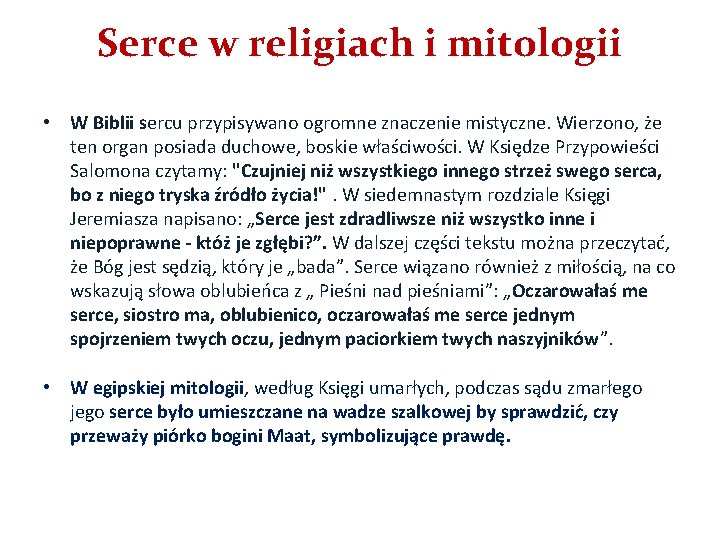 Serce w religiach i mitologii

• W Biblii sercu przypisywano ogromne znaczenie mistyczne. Wierzono, że ten organ posiada duchowe, boskie właściwości. W Księdze Przypowieści Salomona czytamy: "Czujniej niż wszystkiego innego strzeż swego serca, bo z niego tryska źródło życia!" . W siedemnastym rozdziale Księgi Jeremiasza napisano: „Serce jest zdradliwsze niż wszystko inne i niepoprawne - któż je zgłębi?”. W dalszej części tekstu można przeczytać, że Bóg jest sędzią, który je „bada”. Serce wiązano również z miłością, na co wskazują słowa oblubieńca z „ Pieśni nad pieśniami”: „Oczarowałaś me serce, siostro ma, oblubienico, oczarowałaś me serce jednym spojrzeniem twych oczu, jednym paciorkiem twych naszyjników”.

• W egipskiej mitologii, według Księgi umarłych, podczas sądu zmarłego jego serce było umieszczane na wadze szalkowej by sprawdzić, czy przeważy piórko bogini Maat, symbolizujące prawdę.